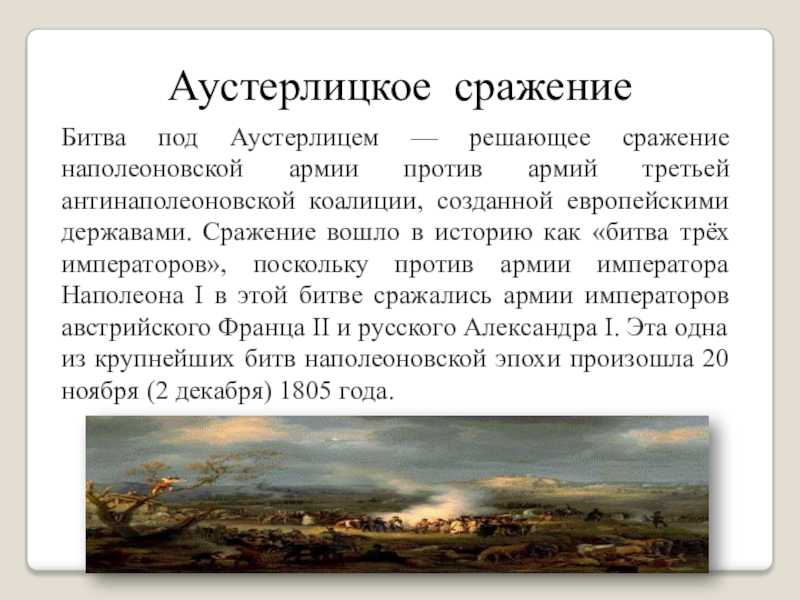 Аустерлицкое сражение

Битва под Аустерлицем — решающее сражение наполеоновской армии против армий третьей антинаполеоновской коалиции, созданной европейскими державами. Сражение вошло в историю как «битва трёх императоров», поскольку против армии императора Наполеона I в этой битве сражались армии императоров австрийского Франца II и русского Александра I. Эта одна из крупнейших битв наполеоновской эпохи произошла 20 ноября (2 декабря) 1805 года.